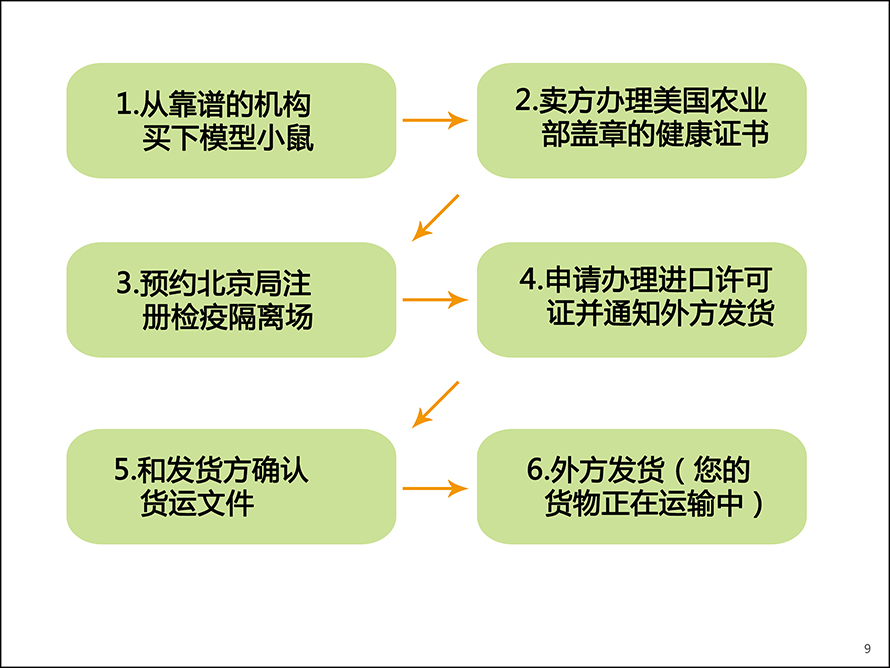 1.从靠谱的机构买下模型小鼠

2.卖方办理美国农业部盖章的健康证书

3.预约北京局注册检疫隔离场

4.申请办理进口许可证并通知外方发货

5.和发货方确认货运文件

6.外方发货（您的货物正在运输中）

9